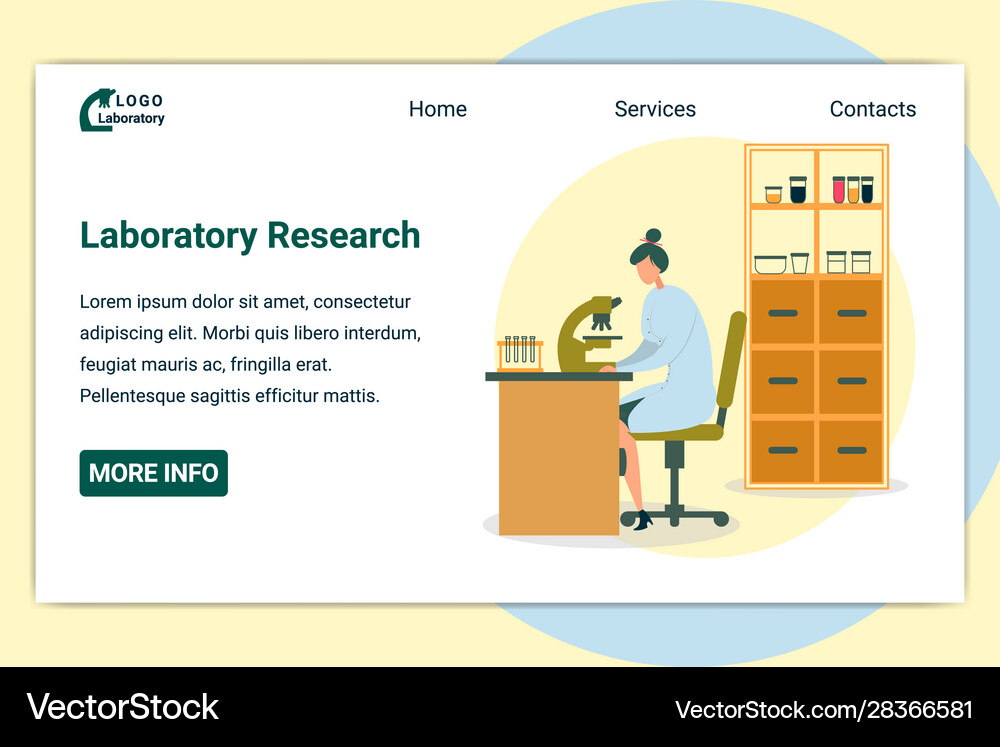 LOGO
Laboratory

Home Services Contacts

Laboratory Research

Lorem ipsum dolor sit amet, consectetur adipiscing elit. Morbi quis libero interdum, feugiat mauris ac, fringilla erat. Pellentesque sagittis efficitur mattis.

MORE INFO

VectorStock

VectorStock.com/28366581